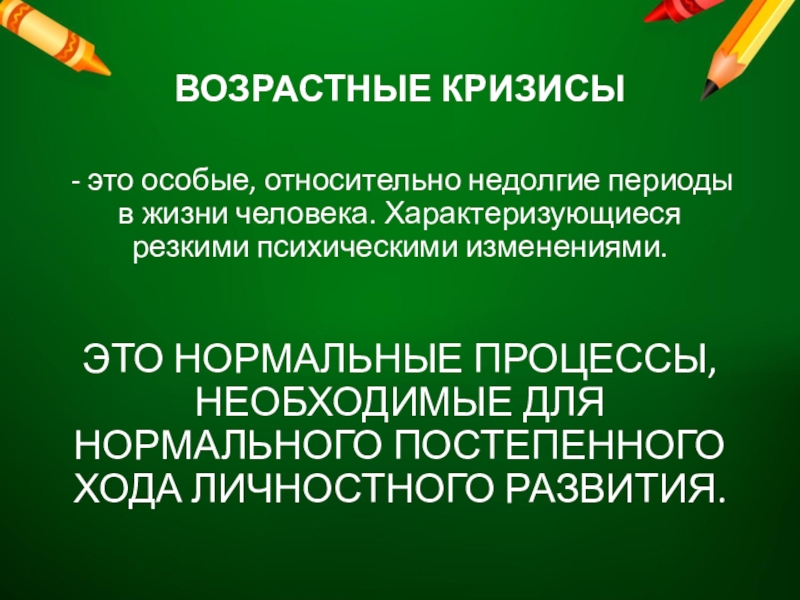 ВОЗРАСТНЫЕ КРИЗИСЫ

- это особые, относительно недолгие периоды в жизни человека. Характеризующиеся резкими психическими изменениями.

ЭТО НОРМАЛЬНЫЕ ПРОЦЕССЫ, НЕОБХОДИМЫЕ ДЛЯ НОРМАЛЬНОГО ПОСТЕПЕННОГО ХОДА ЛИЧНОСТНОГО РАЗВИТИЯ.